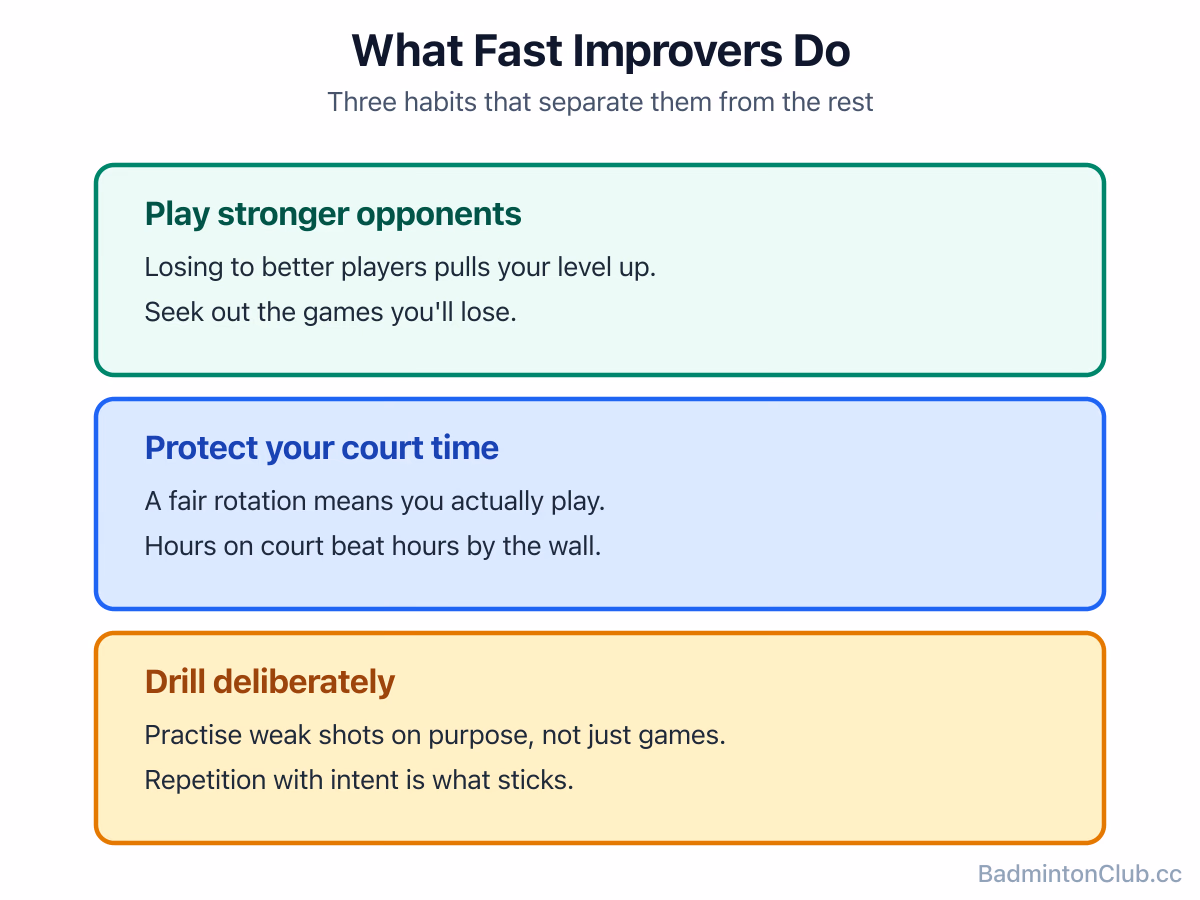 What Fast Improvers Do

Three habits that separate them from the rest

Play stronger opponents

Losing to better players pulls your level up.

Seek out the games you'll lose.

Protect your court time

A fair rotation means you actually play.

Hours on court beat hours by the wall.

Drill deliberately

Practise weak shots on purpose, not just games.

Repetition with intent is what sticks.

BadmintonClub.cc